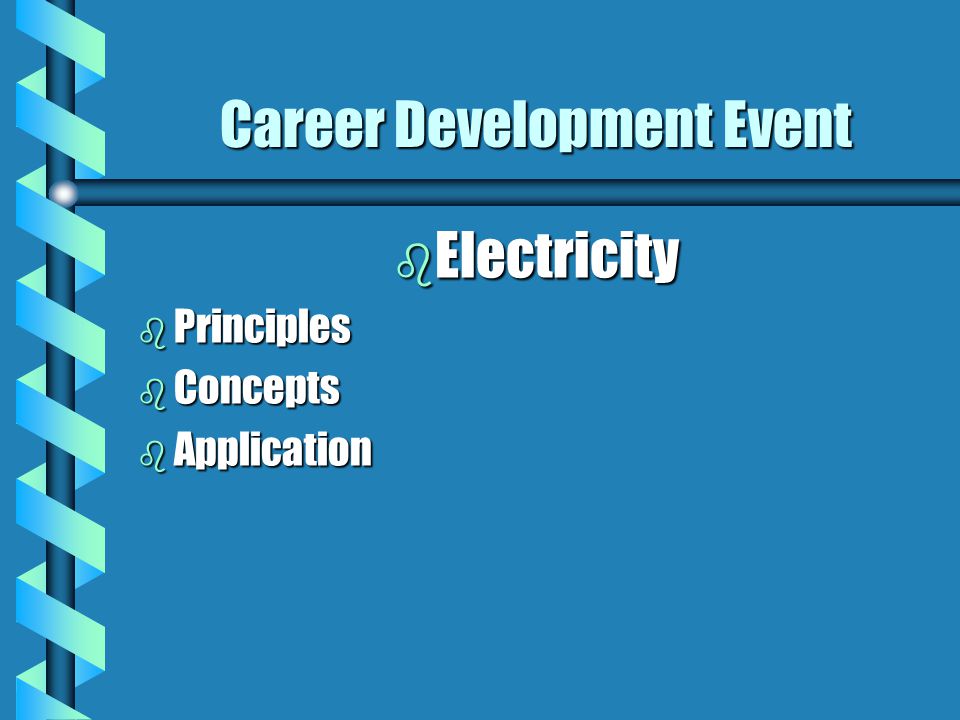 Career Development Event

Electricity

Principles

Concepts

Application